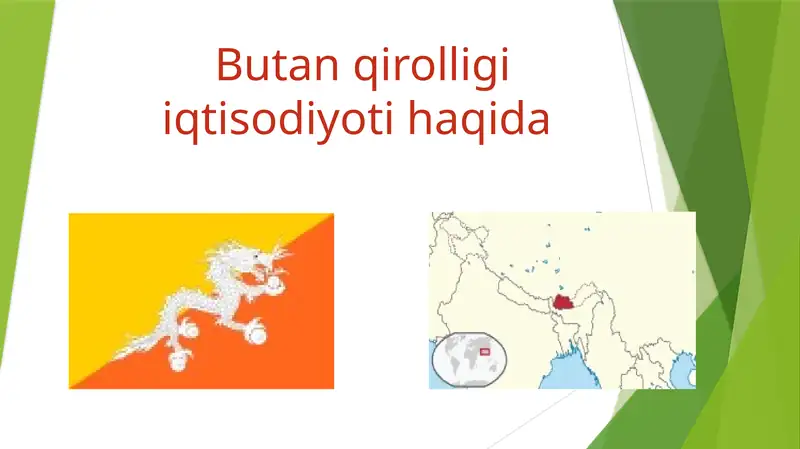 Butan qirolligi iqtisodiyoti haqida